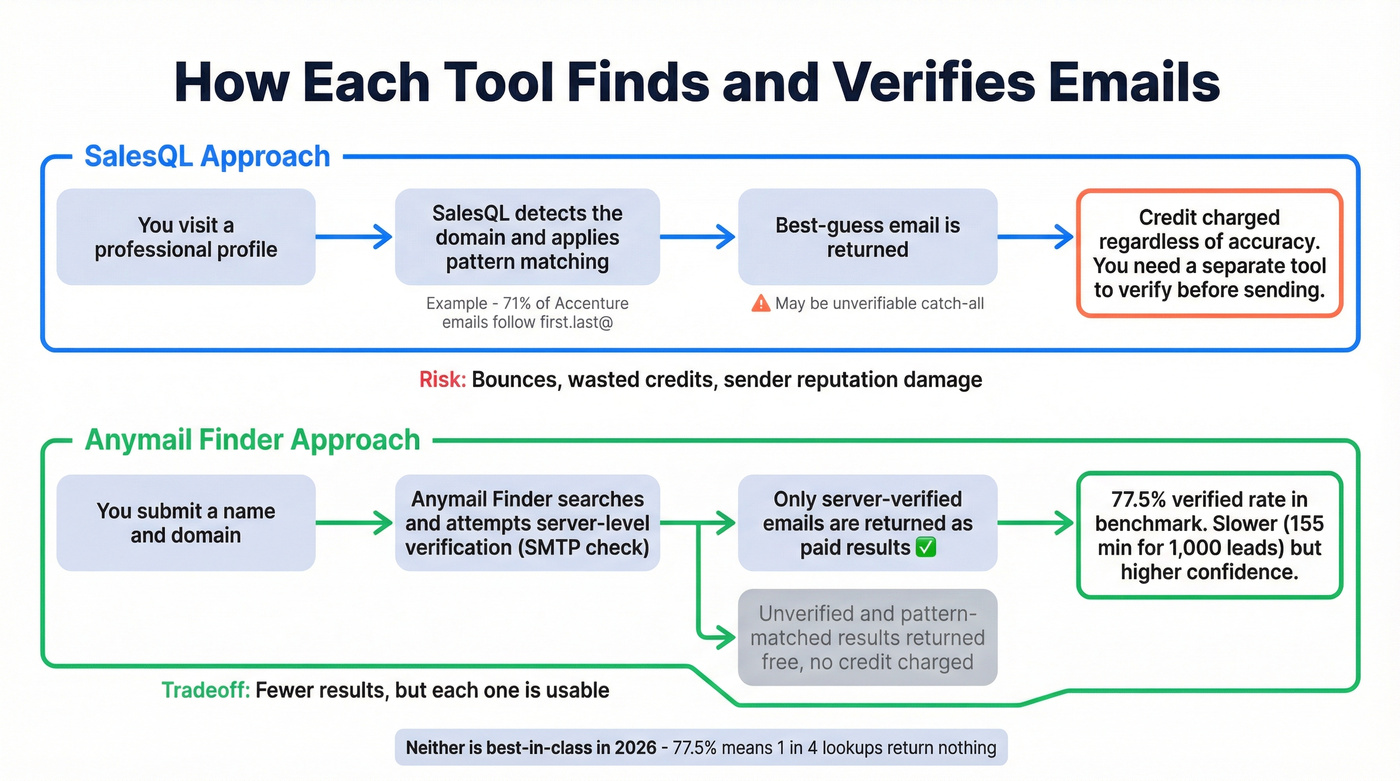 How Each Tool Finds and Verifies Emails

SalesQL Approach

You visit a professional profile

SalesQL detects the domain and applies pattern matching

Example - 71% of Accenture emails follow first.last@

Best-guess email is returned

⚠️ May be unverifiable catch-all

Credit charged regardless of accuracy. You need a separate tool to verify before sending.

Risk: Bounces, wasted credits, sender reputation damage

Anymail Finder Approach

You submit a name and domain

Anymail Finder searches and attempts server-level verification (SMTP check)

Only server-verified emails are returned as paid results ✅

Unverified and pattern-matched results returned free, no credit charged

77.5% verified rate in benchmark. Slower (155 min for 1,000 leads) but higher confidence.

Tradeoff: Fewer results, but each one is usable

Neither is best-in-class in 2026 - 77.5% means 1 in 4 lookups return nothing